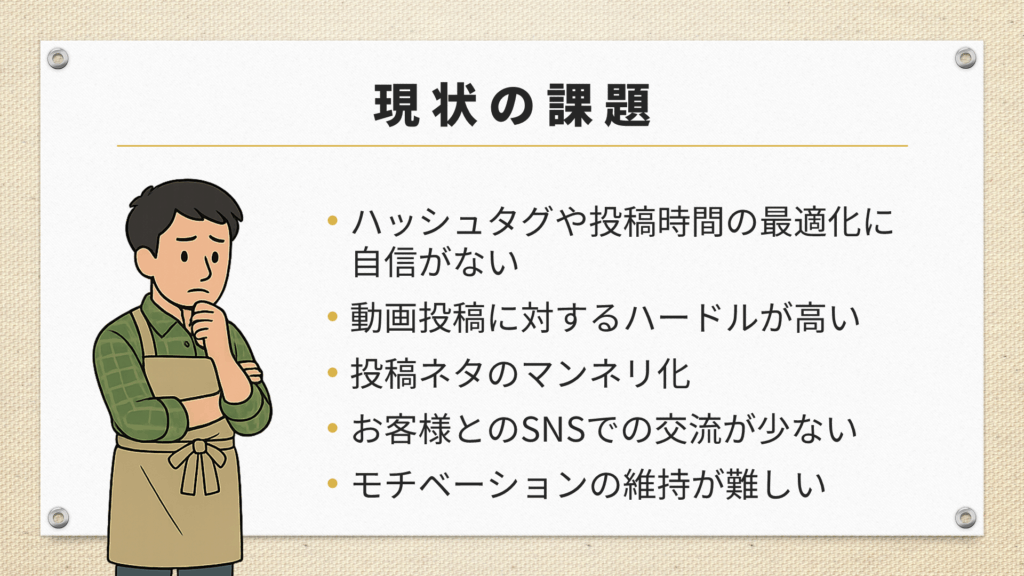 現状の課題

• ハッシュタグや投稿時間の最適化に自信がない
• 動画投稿に対するハードルが高い
• 投稿ネタのマンネリ化
• お客様とのSNSでの交流が少ない
• モチベーションの維持が難しい